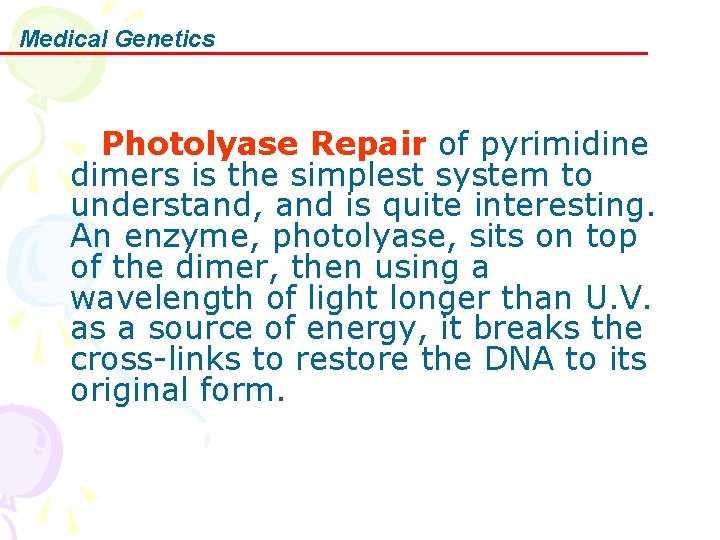 Medical Genetics

Photolyase Repair of pyrimidine dimers is the simplest system to understand, and is quite interesting. An enzyme, photolyase, sits on top of the dimer, then using a wavelength of light longer than U.V. as a source of energy, it breaks the cross-links to restore the DNA to its original form.